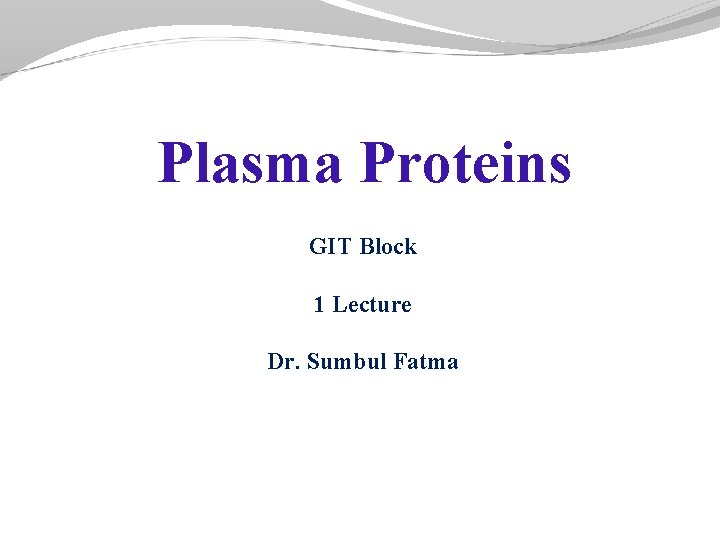 Plasma Proteins

GIT Block

1 Lecture

Dr. Sumbul Fatma